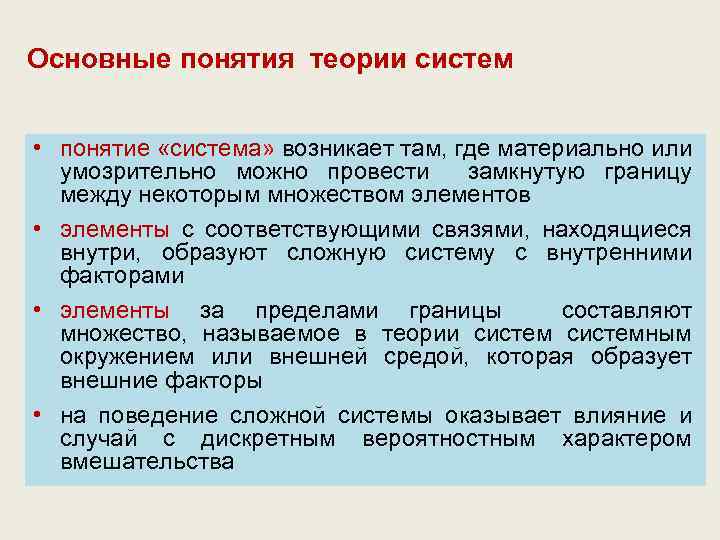 Основные понятия теории систем

• понятие «система» возникает там, где материально или умозрительно можно провести замкнутую границу между некоторым множеством элементов

• элементы с соответствующими связями, находящиеся внутри, образуют сложную систему с внутренними факторами

• элементы за пределами границы составляют множество, называемое в теории систем системным окружением или внешней средой, которая образует внешние факторы

• на поведение сложной системы оказывает влияние и случай с дискретным вероятностным характером вмешательства